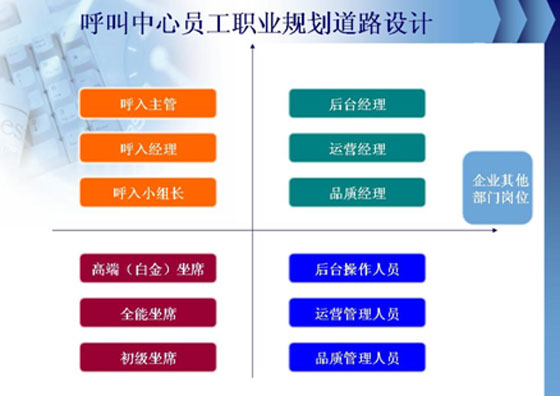 呼叫中心员工职业规划道路设计

呼入主管

呼入经理

呼入小组长

后台经理

运营经理

品质经理

企业其他部门岗位

高端（白金）坐席

全能坐席

初级坐席

后台操作人员

运营管理人员

品质管理人员